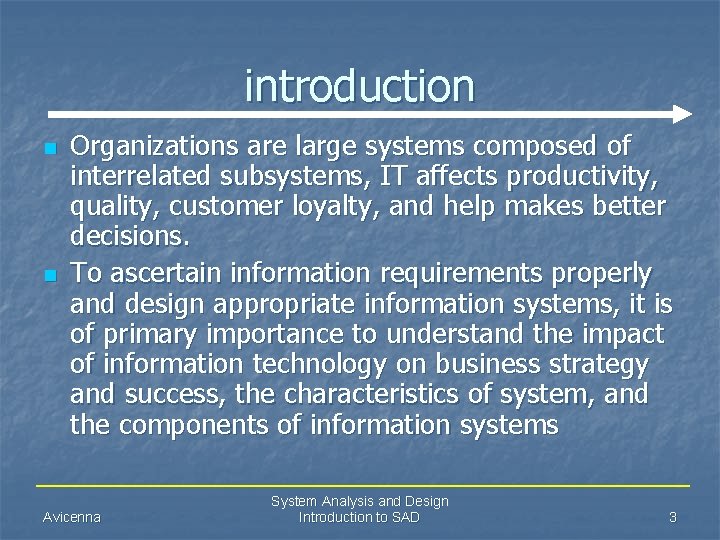 introduction

Organizations are large systems composed of interrelated subsystems, IT affects productivity, quality, customer loyalty, and help makes better decisions.

To ascertain information requirements properly and design appropriate information systems, it is of primary importance to understand the impact of information technology on business strategy and success, the characteristics of system, and the components of information systems

Avicenna

System Analysis and Design
Introduction to SAD

3